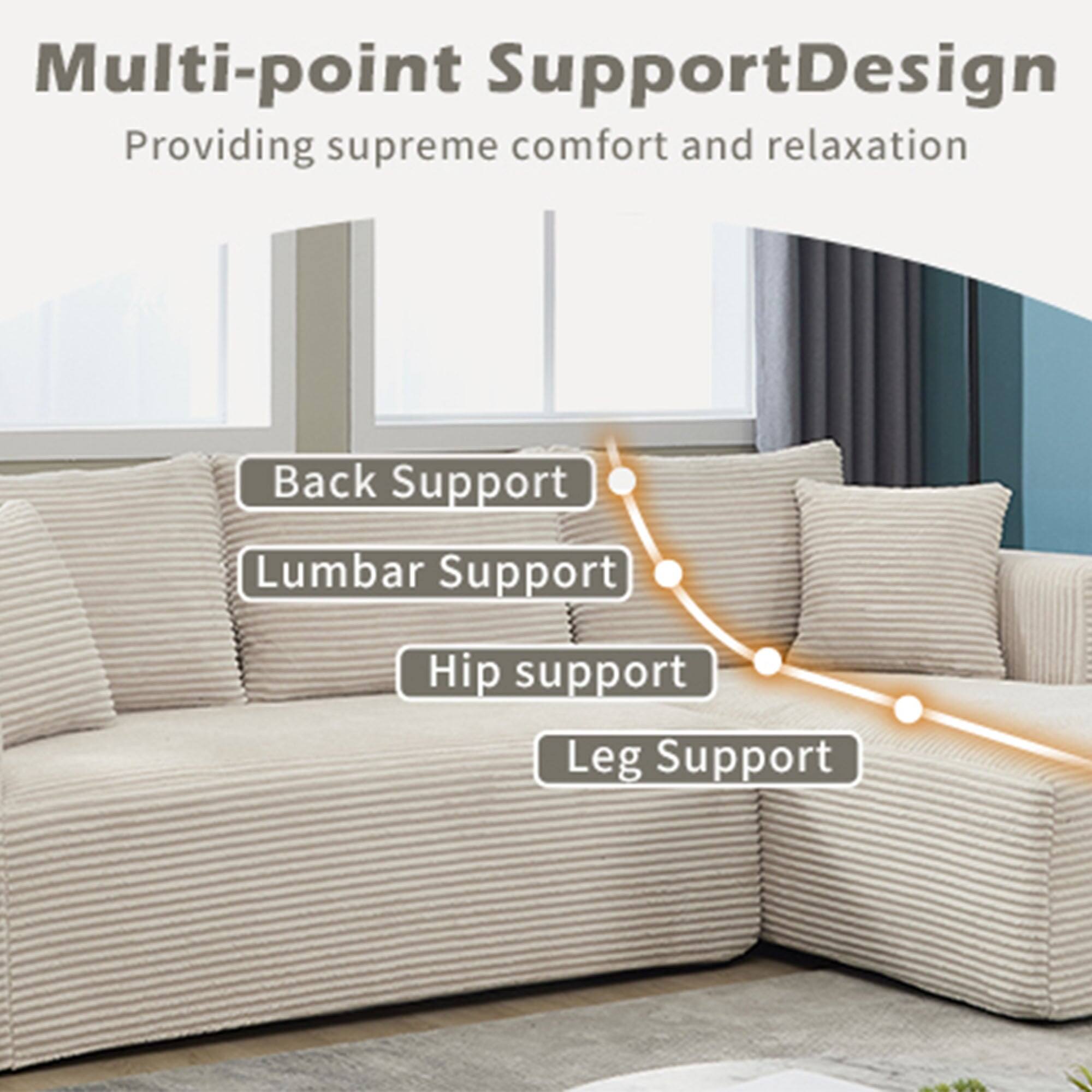 Multi-point SupportDesign

Providing supreme comfort and relaxation

Back Support

Lumbar Support

Hip support

Leg Support